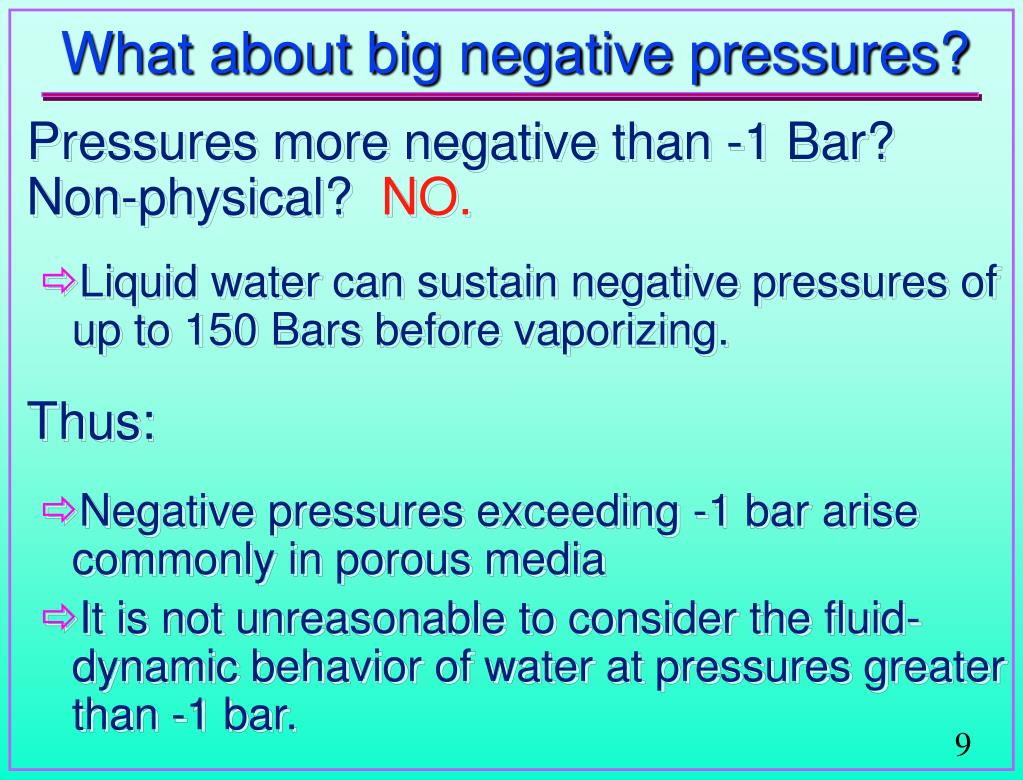 What about big negative pressures?

Pressures more negative than -1 Bar? Non-physical? NO.

⇨Liquid water can sustain negative pressures of up to 150 Bars before vaporizing.

Thus:

⇨Negative pressures exceeding -1 bar arise commonly in porous media

⇨It is not unreasonable to consider the fluid-dynamic behavior of water at pressures greater than -1 bar.

9